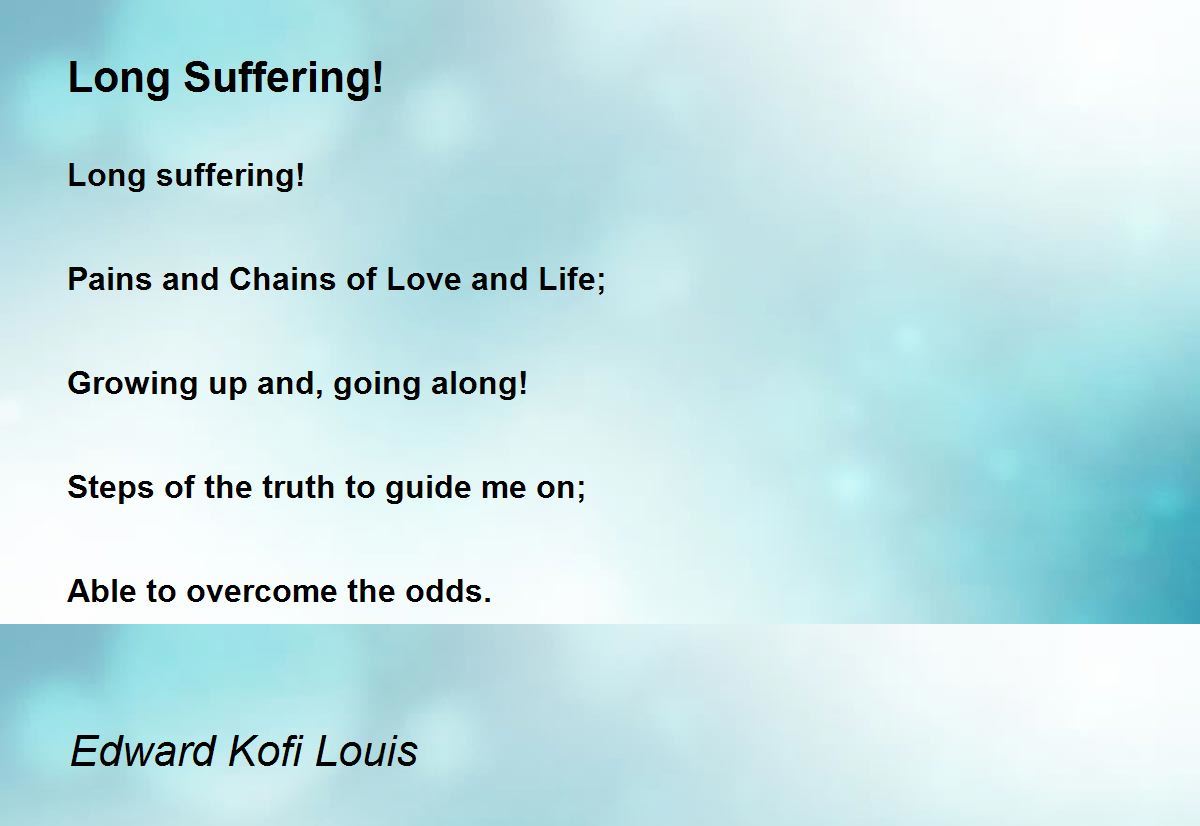 Long Suffering!

Long suffering!

Pains and Chains of Love and Life;

Growing up and, going along!

Steps of the truth to guide me on;

Able to overcome the odds.

Edward Kofi Louis